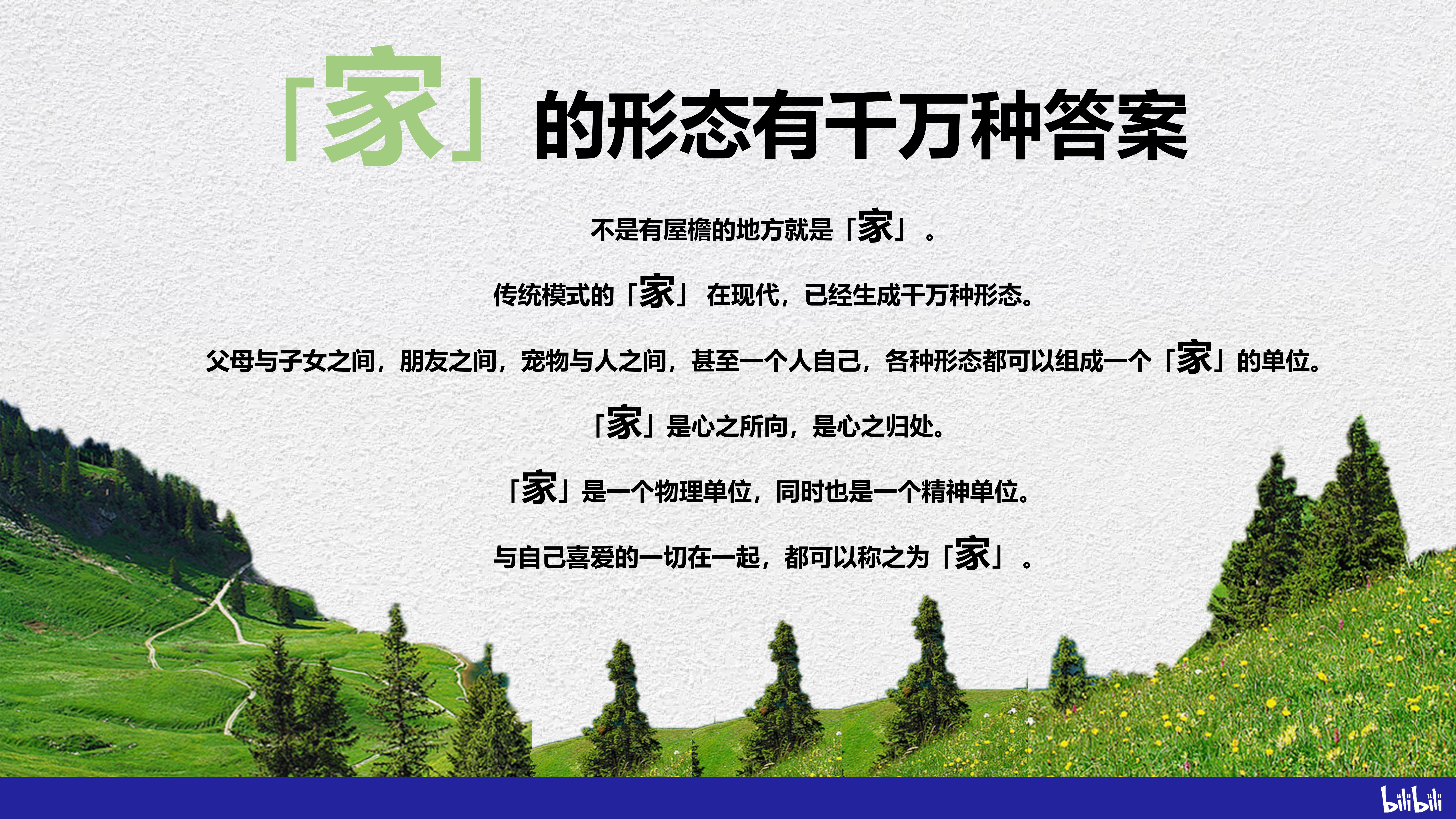 「家」的形态有千万种答案

不是有屋檐的地方就是「家」。

传统模式的「家」在现代，已经生成千万种形态。

父母与子女之间，朋友之间，宠物与人之间，甚至一个人自己，各种形态都可以组成一个「家」的单位。

「家」是心之所向，是心之归处。

「家」是一个物理单位，同时也是一个精神单位。

与自己喜爱的一切在一起，都可以称之为「家」。

bilibili